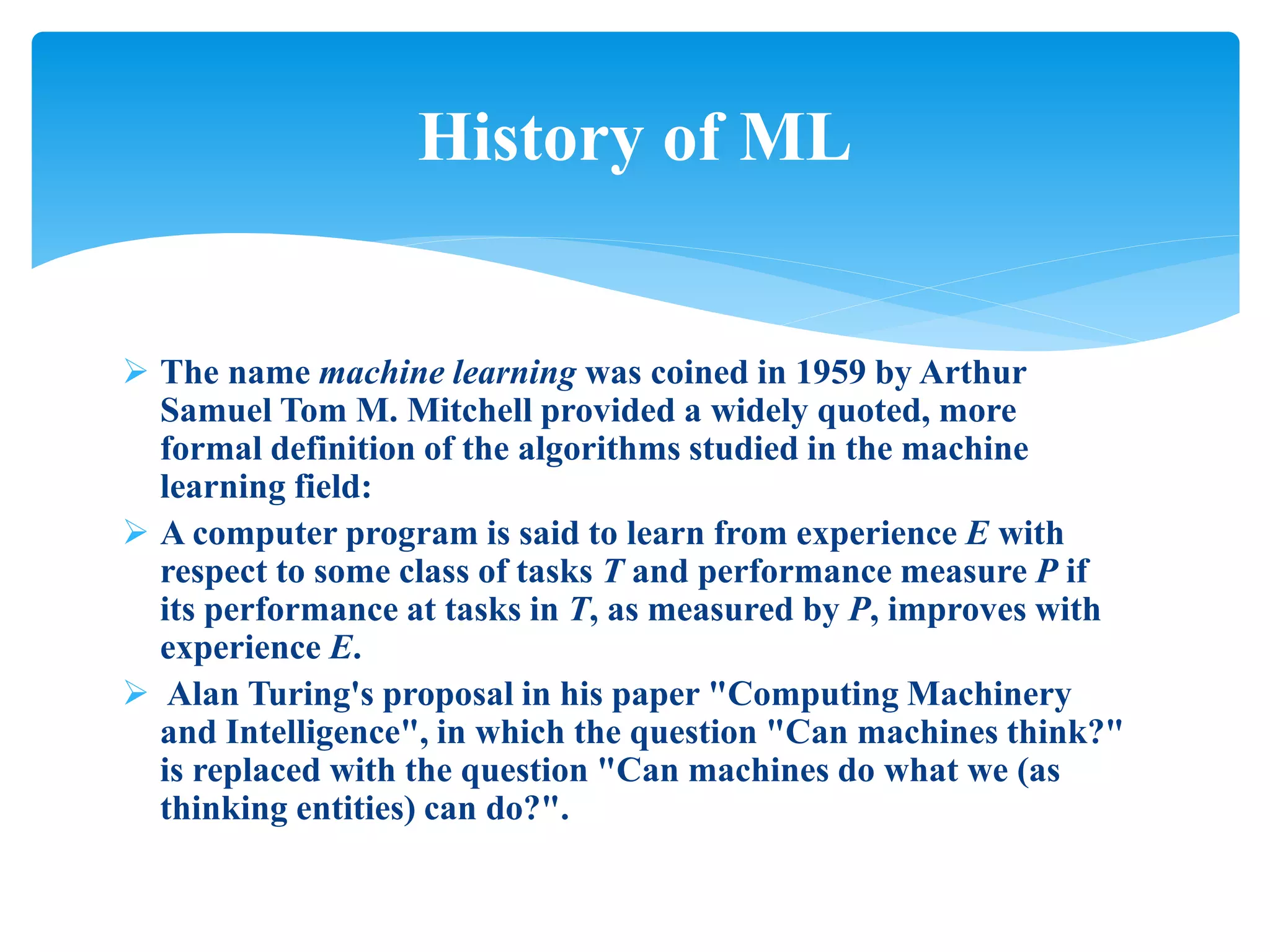 History of ML

➢ The name machine learning was coined in 1959 by Arthur Samuel Tom M. Mitchell provided a widely quoted, more formal definition of the algorithms studied in the machine learning field:

➢ A computer program is said to learn from experience E with respect to some class of tasks T and performance measure P if its performance at tasks in T, as measured by P, improves with experience E.

➢ Alan Turing's proposal in his paper "Computing Machinery and Intelligence", in which the question "Can machines think?" is replaced with the question "Can machines do what we (as thinking entities) can do?".